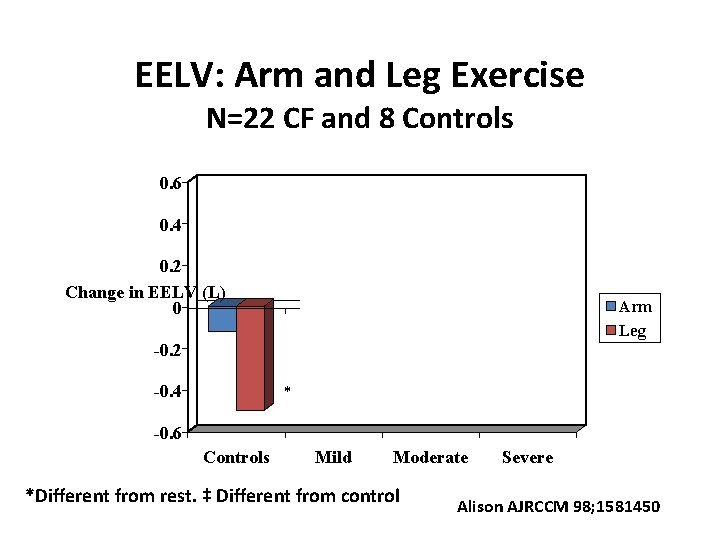 EELV: Arm and Leg Exercise
N=22 CF and 8 Controls

0.6
0.4
0.2
Change in EELV (L)
0
-0.2
-0.4
-0.6

*

Arm
Leg

Controls Mild Moderate Severe

*Different from rest. ‡ Different from control

Alison AJRCCM 98;1581450